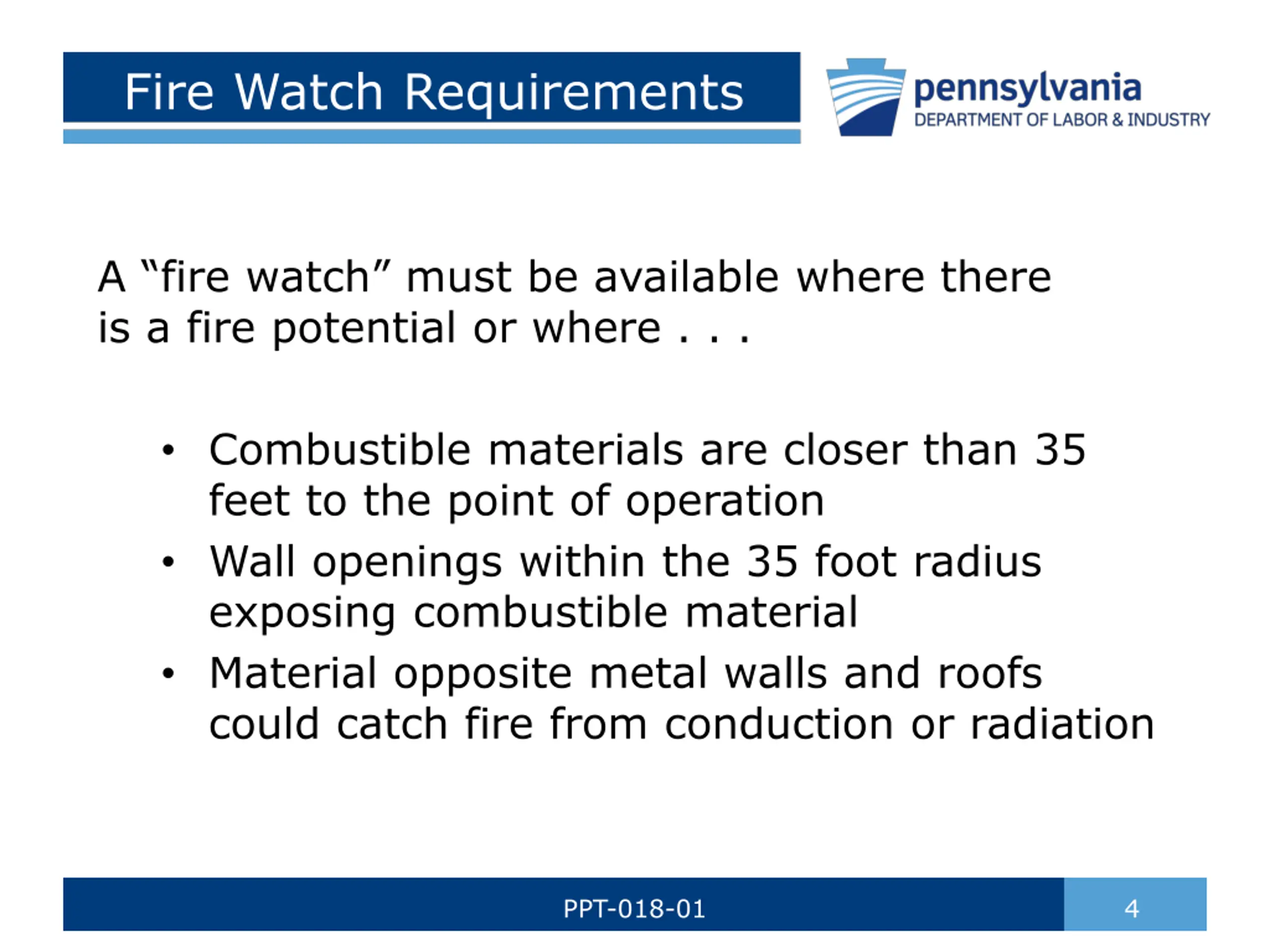 Fire Watch Requirements

pennsylvania
DEPARTMENT OF LABOR & INDUSTRY

A “fire watch” must be available where there is a fire potential or where . . .

• Combustible materials are closer than 35 feet to the point of operation
• Wall openings within the 35 foot radius exposing combustible material
• Material opposite metal walls and roofs could catch fire from conduction or radiation

PPT-018-01

4